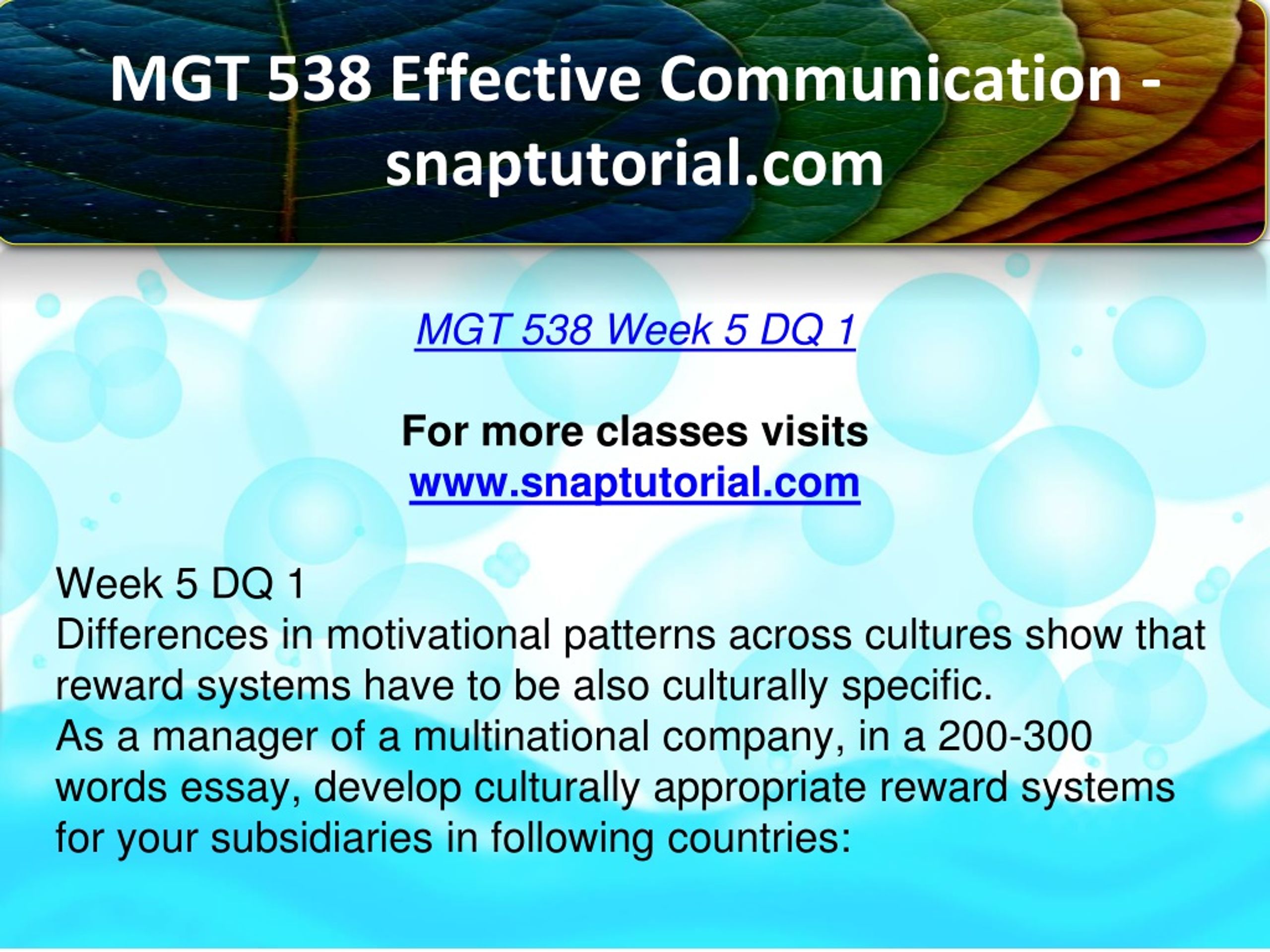 MGT 538 Effective Communication - snaptutorial.com

MGT 538 Week 5 DQ 1

For more classes visits
www.snaptutorial.com

Week 5 DQ 1
Differences in motivational patterns across cultures show that reward systems have to be also culturally specific.
As a manager of a multinational company, in a 200-300 words essay, develop culturally appropriate reward systems for your subsidiaries in following countries: